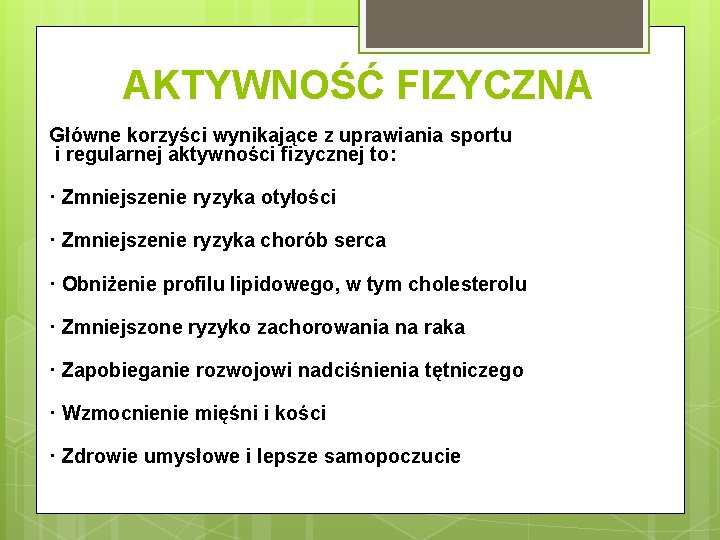 AKTYWNOŚĆ FIZYCZNA

Główne korzyści wynikające z uprawiania sportu i regularnej aktywności fizycznej to:

· Zmniejszenie ryzyka otyłości

· Zmniejszenie ryzyka chorób serca

· Obniżenie profilu lipidowego, w tym cholesterolu

· Zmniejszone ryzyko zachorowania na raka

· Zapobieganie rozwojowi nadciśnienia tętniczego

· Wzmocnienie mięśni i kości

· Zdrowie umysłowe i lepsze samopoczucie